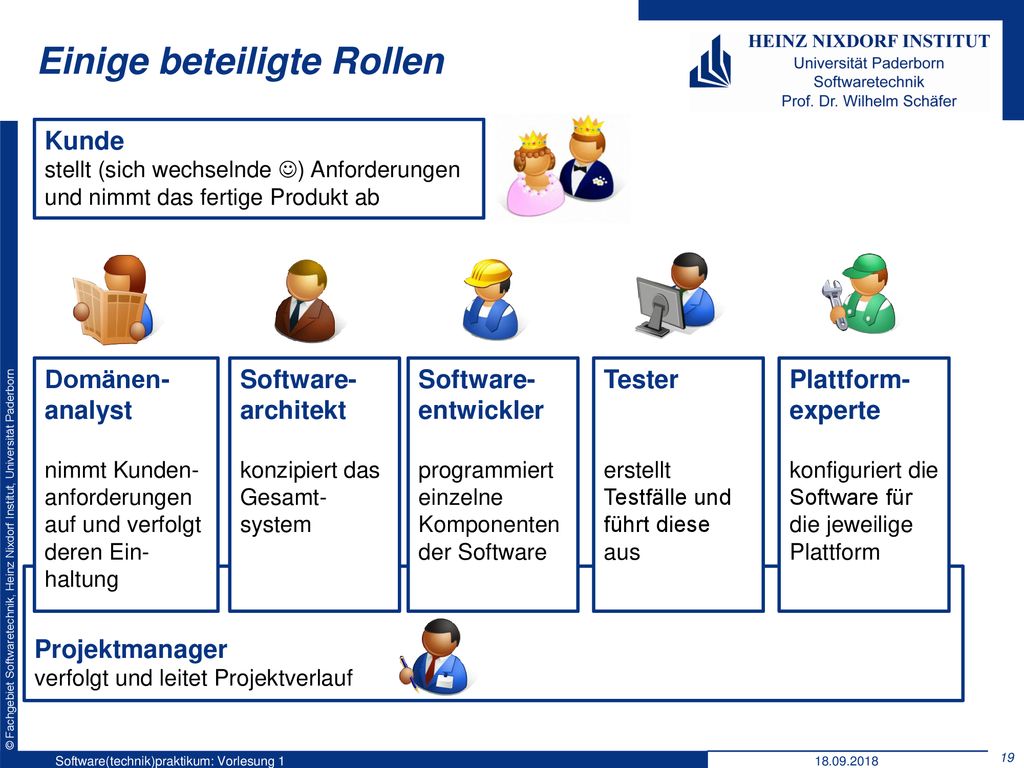 Einige beteiligte Rollen

HEINZ NIXDORF INSTITUT
Universität Paderborn
Softwaretechnik
Prof. Dr. Wilhelm Schäfer

Kunde
stellt (sich wechselnde ☺) Anforderungen und nimmt das fertige Produkt ab

Domänenanalyst

nimmt Kundenanforderungen auf und verfolgt deren Einhaltung

Softwarearchitekt

konzipiert das Gesamtsystem

Softwareentwickler

programmiert einzelne Komponenten der Software

Tester

erstellt Testfälle und führt diese aus

Plattformexperte

konfiguriert die Software für die jeweilige Plattform

Projektmanager
verfolgt und leitet Projektverlauf

© Fachgebiet Softwaretechnik, Heinz Nixdorf Institut, Universität Paderborn

Software(technik)praktikum: Vorlesung 1

18.09.2018

19